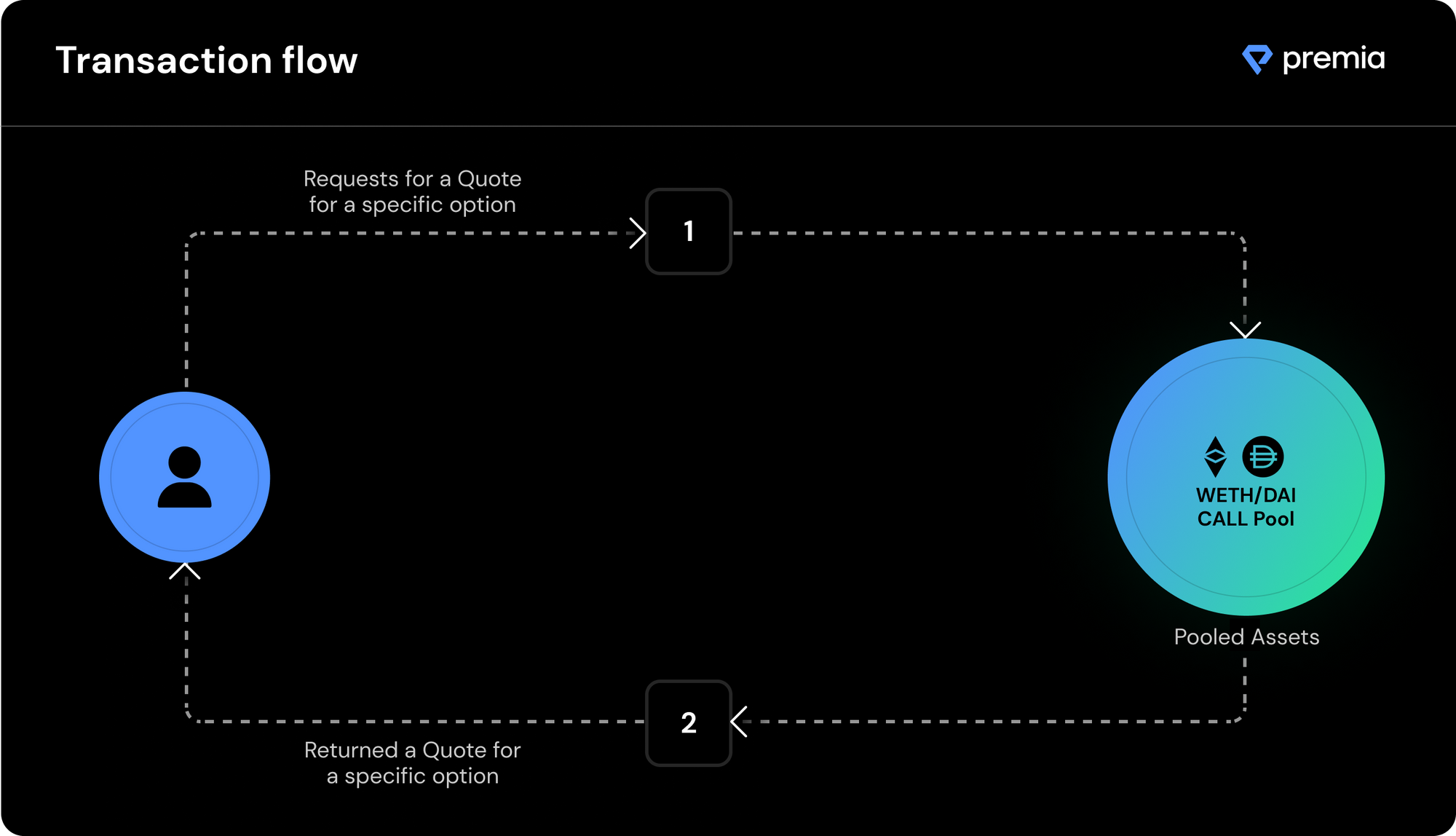 Transaction flow

premia

Requests for a Quote for a specific option

1

WETH/DAI CALL Pool

Pooled Assets

2

Returned a Quote for a specific option